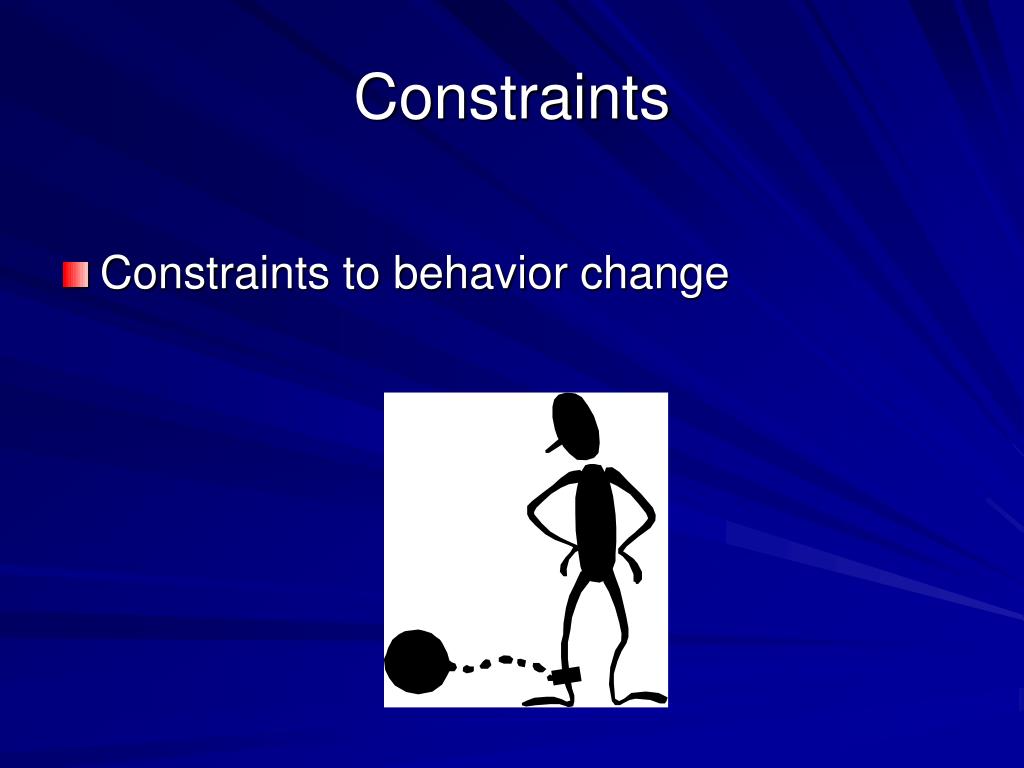 Constraints

Constraints to behavior change